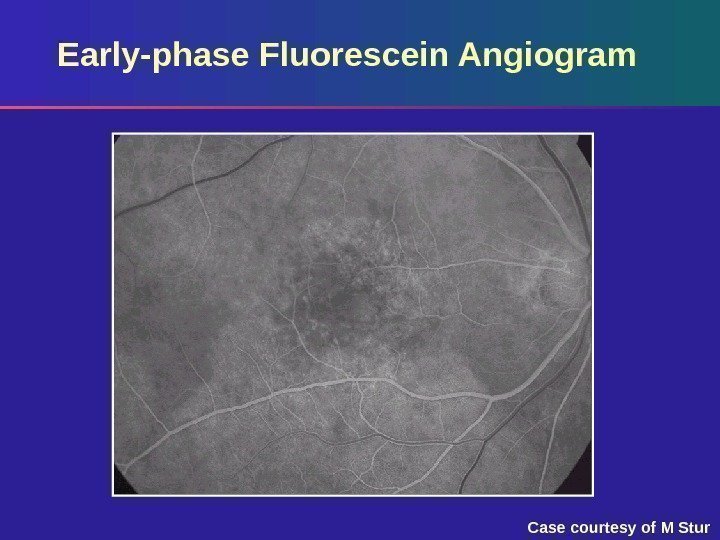 Early-phase Fluorescein Angiogram

Case courtesy of M Stur